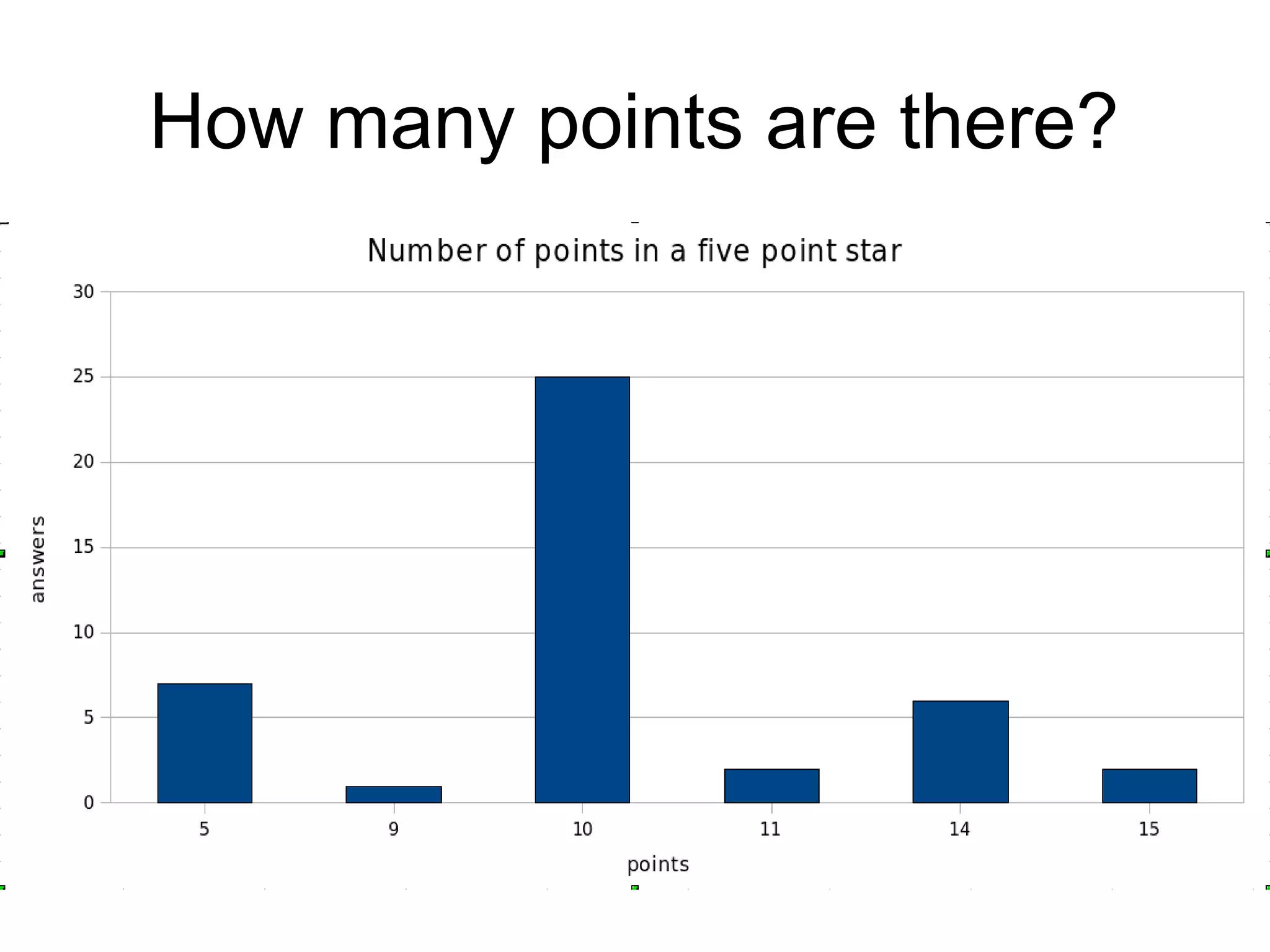 How many points are there?

Number of points in a five point star

answers

30
25
20
15
10
5
0

5
9
10
11
14
15

points